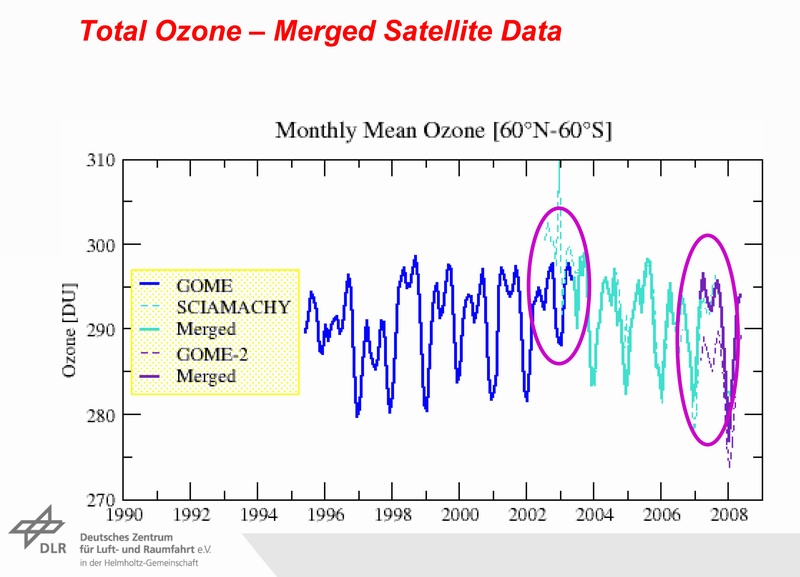 Total Ozone – Merged Satellite Data

Monthly Mean Ozone [60°N-60°S]

310
300
290
280
270

Ozone [DU]

GOME
SCIAMACHY
Merged
GOME-2
Merged

1990 1992 1994 1996 1998 2000 2002 2004 2006 2008

DLR
Deutsches Zentrum für Luft- und Raumfahrt e.V.
in der Helmholtz-Gemeinschaft